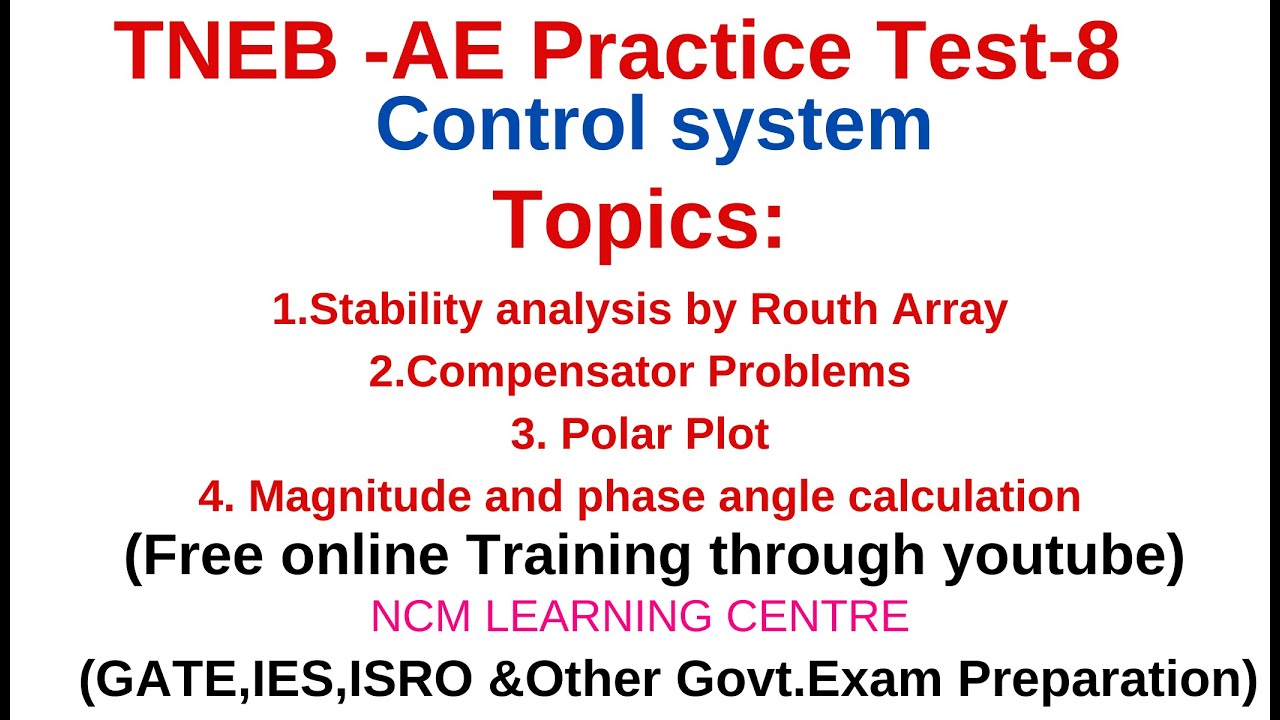 TNEB -AE Practice Test-8
Control system
Topics:
1.Stability analysis by Routh Array
2.Compensator Problems
3. Polar Plot
4. Magnitude and phase angle calculation
(Free online Training through youtube)
NCM LEARNING CENTRE
(GATE,IES,ISRO &Other Govt.Exam Preparation)